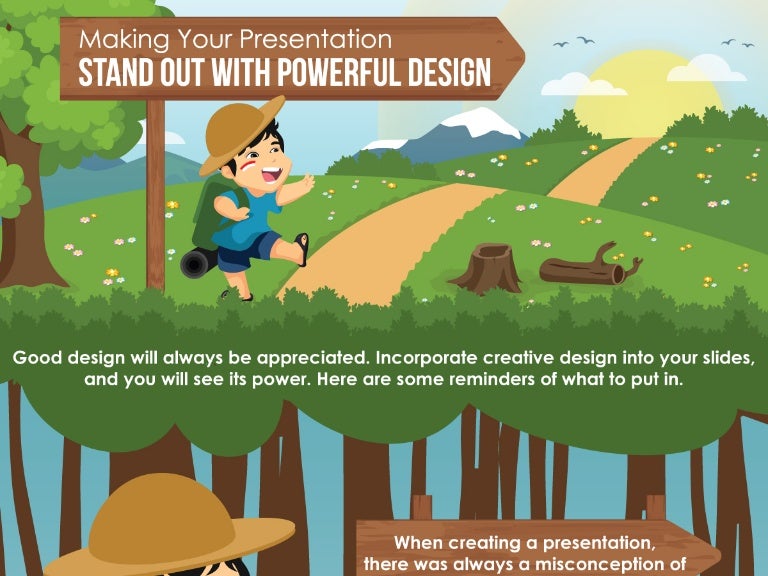 Making Your Presentation
STAND OUT WITH POWERFUL DESIGN

Good design will always be appreciated. Incorporate creative design into your slides, and you will see its power. Here are some reminders of what to put in.

When creating a presentation, there was always a misconception of